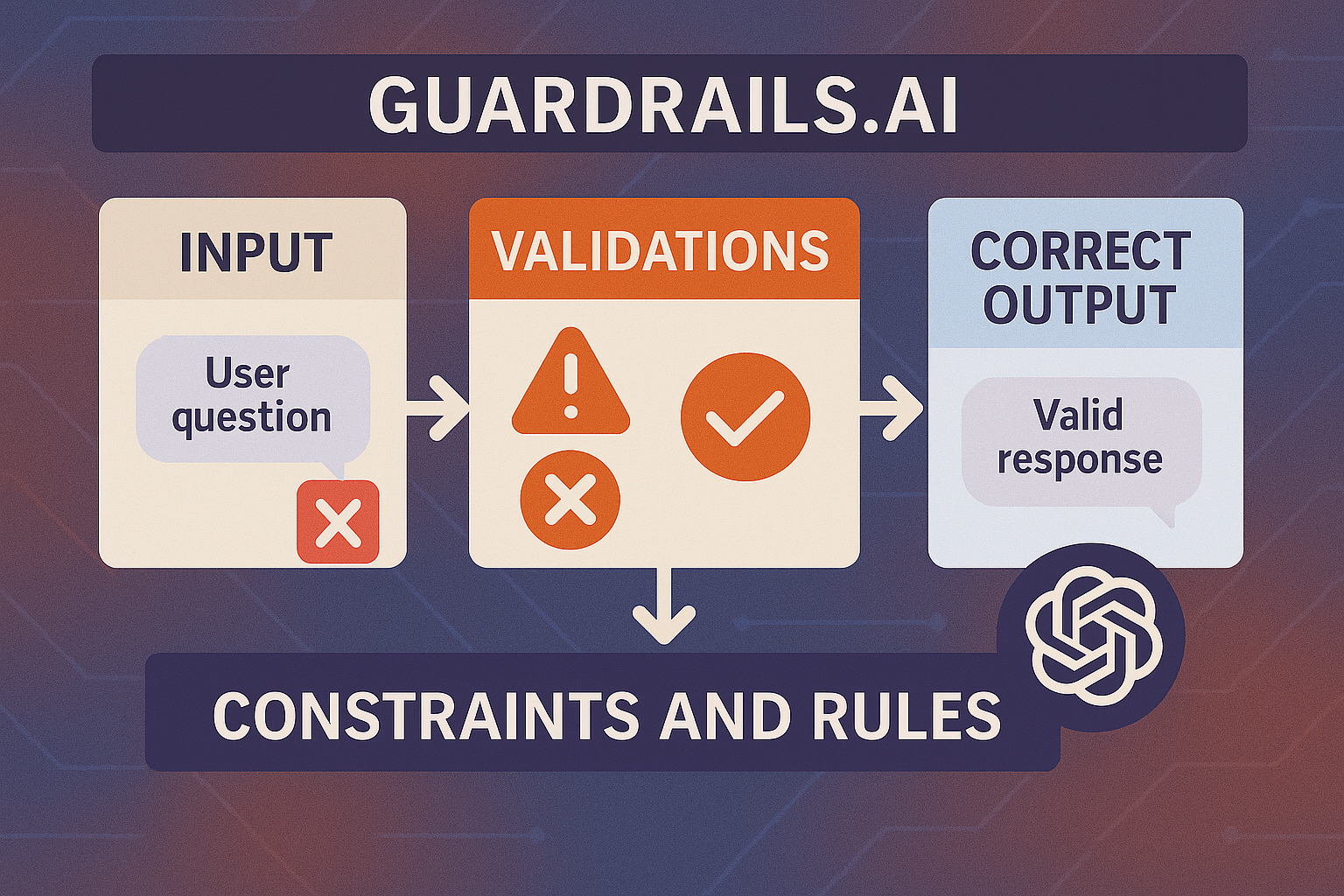 GUARDRAILS.AI

INPUT

User question

VALIDATIONS

CORRECT OUTPUT

Valid response

CONSTRAINTS AND RULES